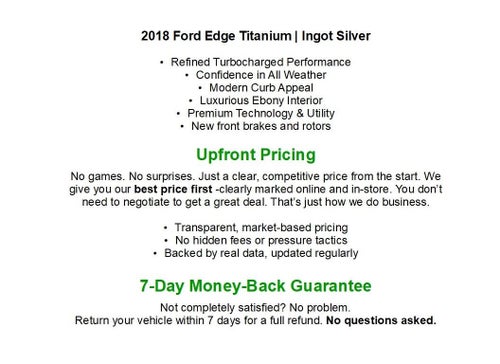 2018 Ford Edge Titanium | Ingot Silver

• Refined Turbocharged Performance
• Confidence in All Weather
• Modern Curb Appeal
• Luxurious Ebony Interior
• Premium Technology & Utility
• New front brakes and rotors

Upfront Pricing

No games. No surprises. Just a clear, competitive price from the start. We give you our best price first -clearly marked online and in-store. You don't need to negotiate to get a great deal. That's just how we do business.

• Transparent, market-based pricing
• No hidden fees or pressure tactics
• Backed by real data, updated regularly

7-Day Money-Back Guarantee

Not completely satisfied? No problem.
Return your vehicle within 7 days for a full refund. No questions asked.